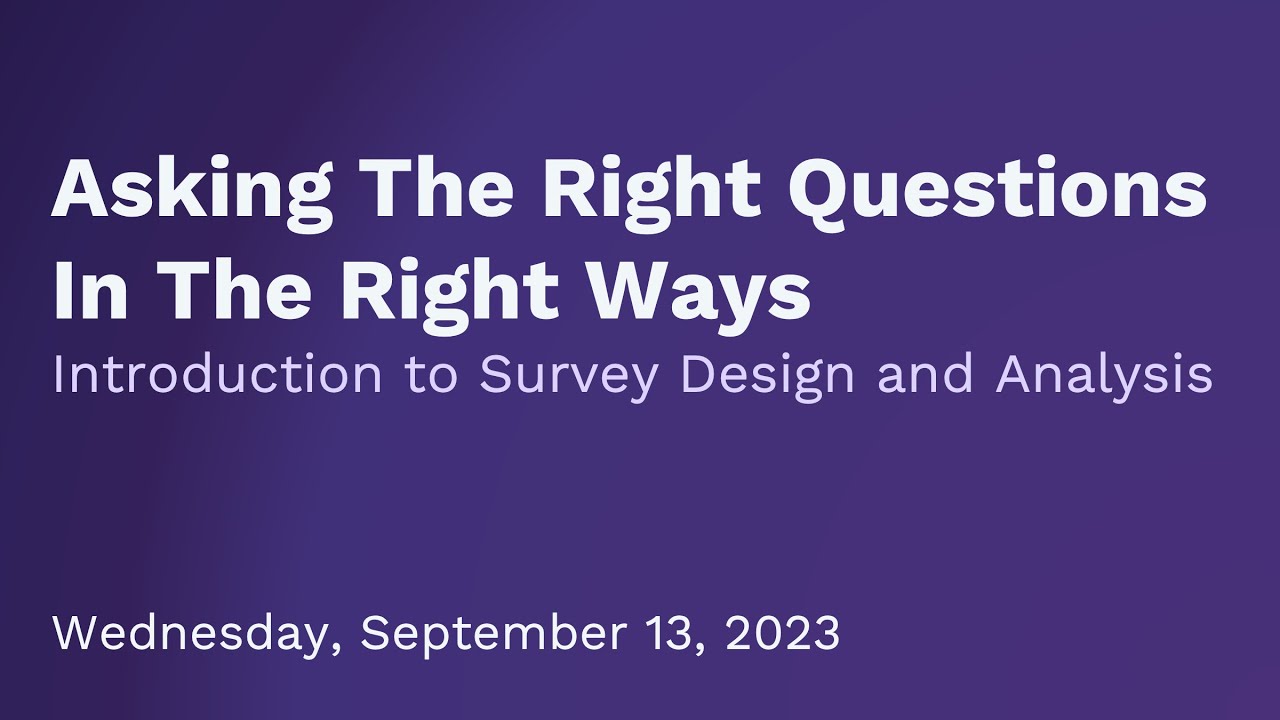 Asking The Right Questions In The Right Ways

Introduction to Survey Design and Analysis

Wednesday, September 13, 2023